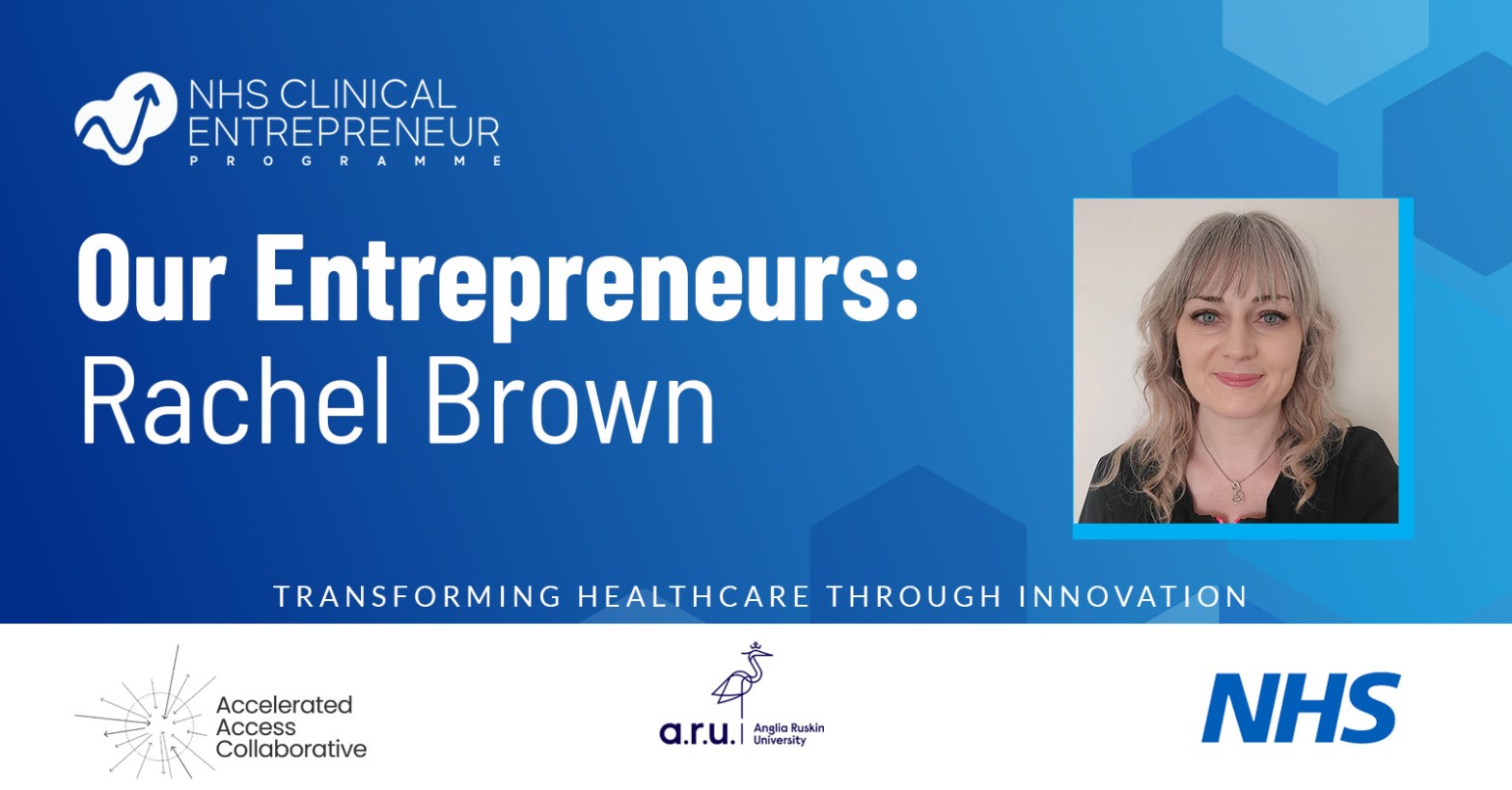 NHS CLINICAL ENTREPRENEUR PROGRAMME

Our Entrepreneurs: Rachel Brown

TRANSFORMING HEALTHCARE THROUGH INNOVATION

Accelerated Access Collaborative

a.r.u. Anglia Ruskin University

NHS